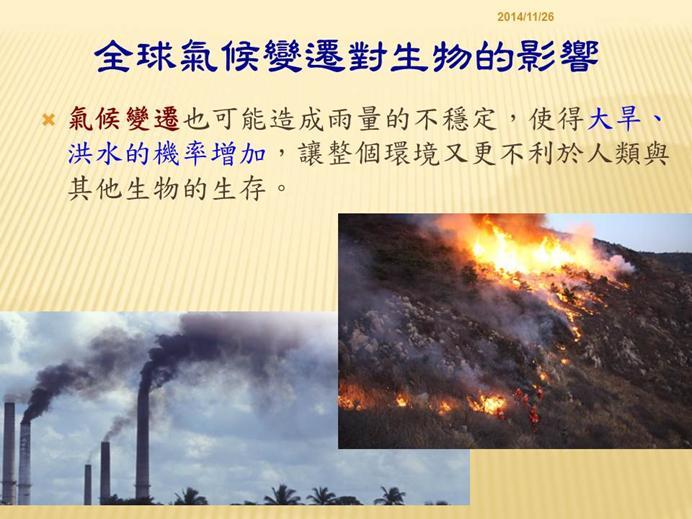 2014/11/26

全球氣候變遷對生物的影響

氣候變遷也可能造成雨量的不穩定，使得大旱、洪水的機率增加，讓整個環境又更不利於人類與其他生物的生存。